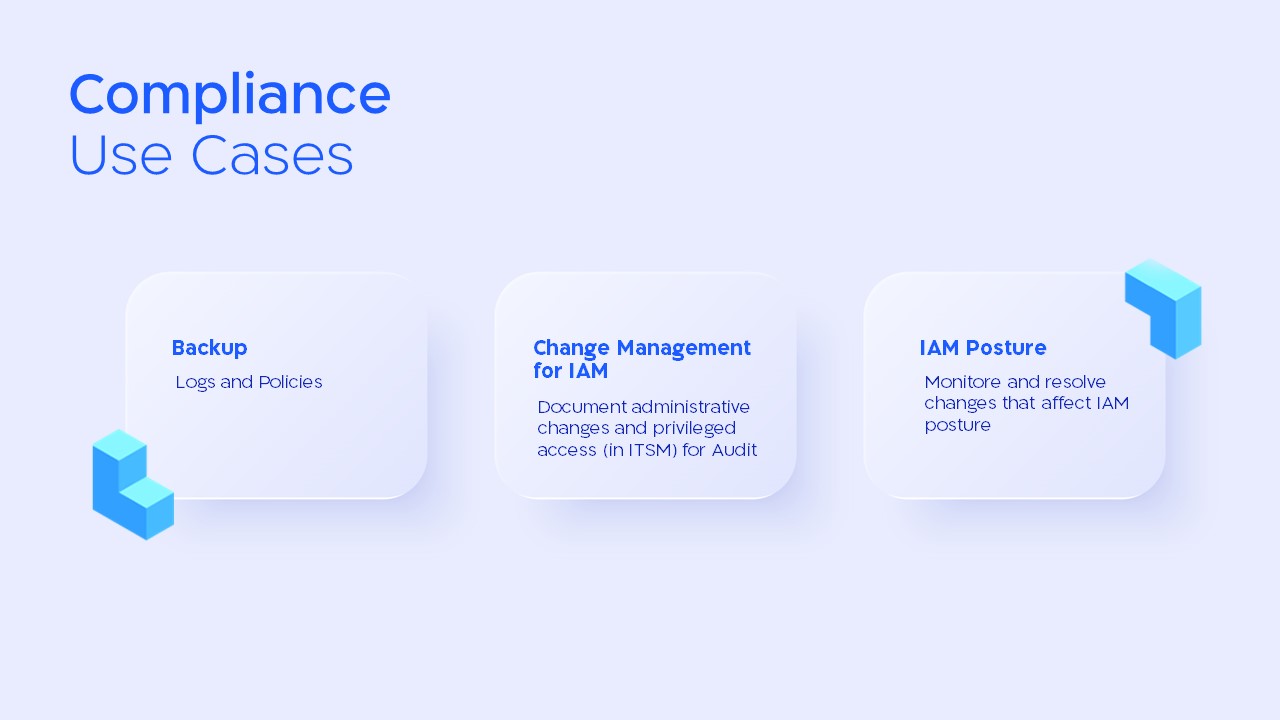 Compliance
Use Cases

Backup

Logs and Policies

Change Management for IAM

Document administrative changes and privileged access (in ITSM) for Audit

IAM Posture

Monitore and resolve changes that affect IAM posture